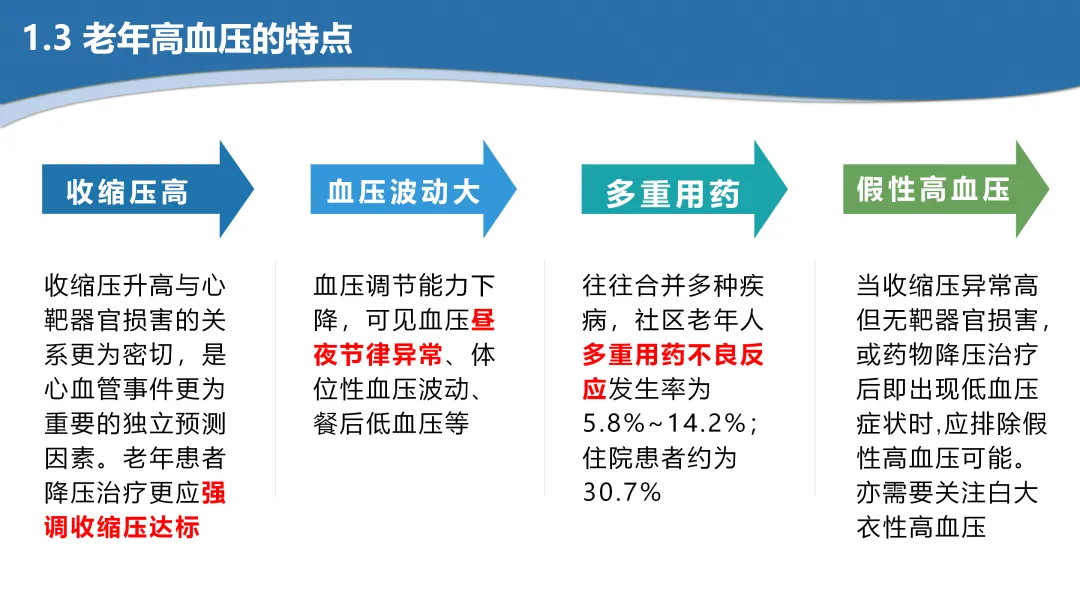 1.3 老年高血压的特点

收缩压高

收缩压升高与心靶器官损害的关系更为密切，是心血管事件更为重要的独立预测因素。老年患者降压治疗更应强调收缩压达标

血压波动大

血压调节能力下降，可见血压昼夜节律异常、体位性血压波动、餐后低血压等

多重用药

往往合并多种疾病，社区老年人多重用药不良反应发生率为5.8%~14.2%；住院患者约为30.7%

假性高血压

当收缩压异常高但无靶器官损害，或药物降压治疗后即出现低血压症状时,应排除假性高血压可能。亦需要关注白大衣性高血压